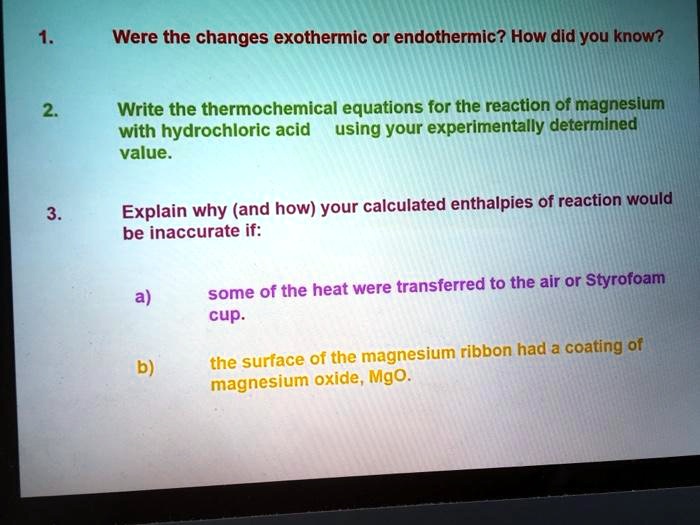 1. Were the changes exothermic or endothermic? How did you know?

2. Write the thermochemical equations for the reaction of magnesium with hydrochloric acid using your experimentally determined value.

3. Explain why (and how) your calculated enthalpies of reaction would be inaccurate if:

a) some of the heat were transferred to the air or Styrofoam cup.

b) the surface of the magnesium ribbon had a coating of magnesium oxide, MgO.